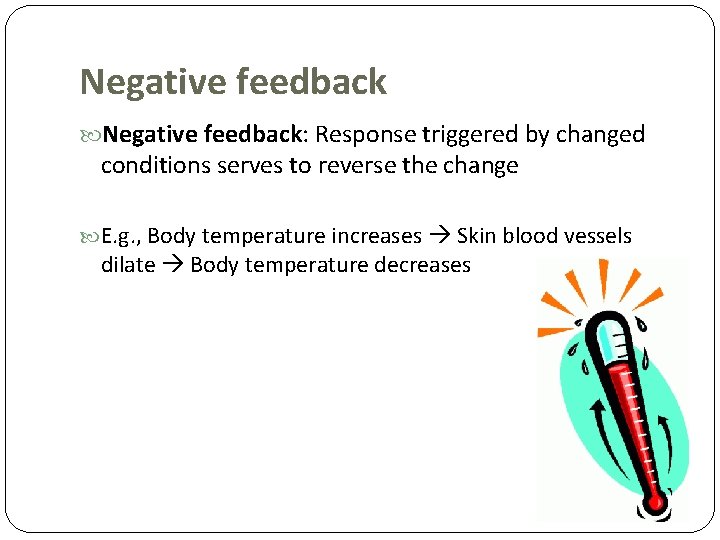 Negative feedback

Negative feedback: Response triggered by changed conditions serves to reverse the change

E.g., Body temperature increases → Skin blood vessels dilate → Body temperature decreases